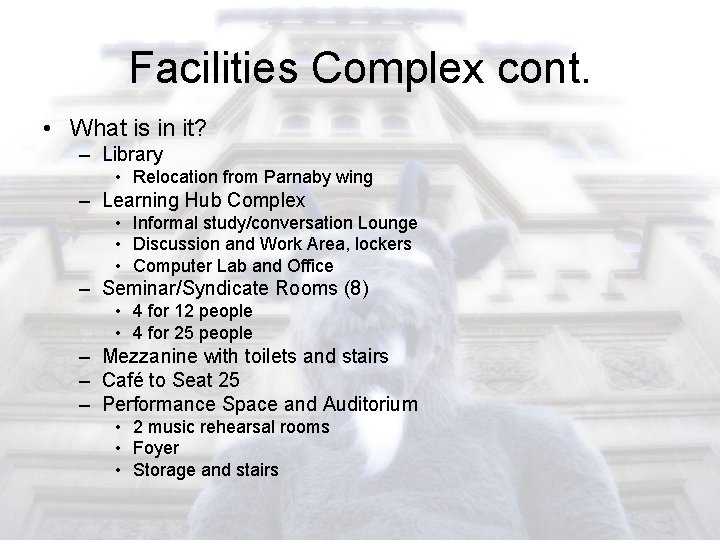 Facilities Complex cont.

• What is in it?
  – Library
    • Relocation from Parnaby wing
  – Learning Hub Complex
    • Informal study/conversation Lounge
    • Discussion and Work Area, lockers
    • Computer Lab and Office
  – Seminar/Syndicate Rooms (8)
    • 4 for 12 people
    • 4 for 25 people
  – Mezzanine with toilets and stairs
  – Café to Seat 25
  – Performance Space and Auditorium
    • 2 music rehearsal rooms
    • Foyer
    • Storage and stairs